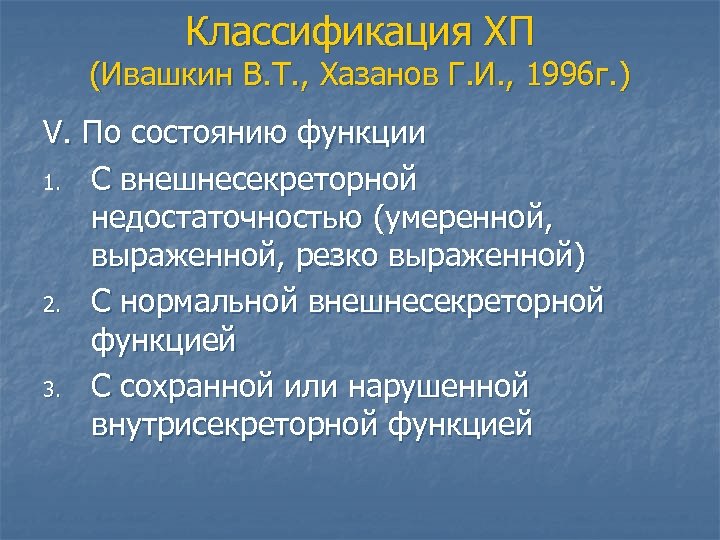 Классификация ХП
(Ивашкин В.Т., Хазанов Г.И., 1996г.)

V. По состоянию функции

1. С внешнесекреторной недостаточностью (умеренной, выраженной, резко выраженной)
2. С нормальной внешнесекреторной функцией
3. С сохранной или нарушенной внутрисекреторной функцией